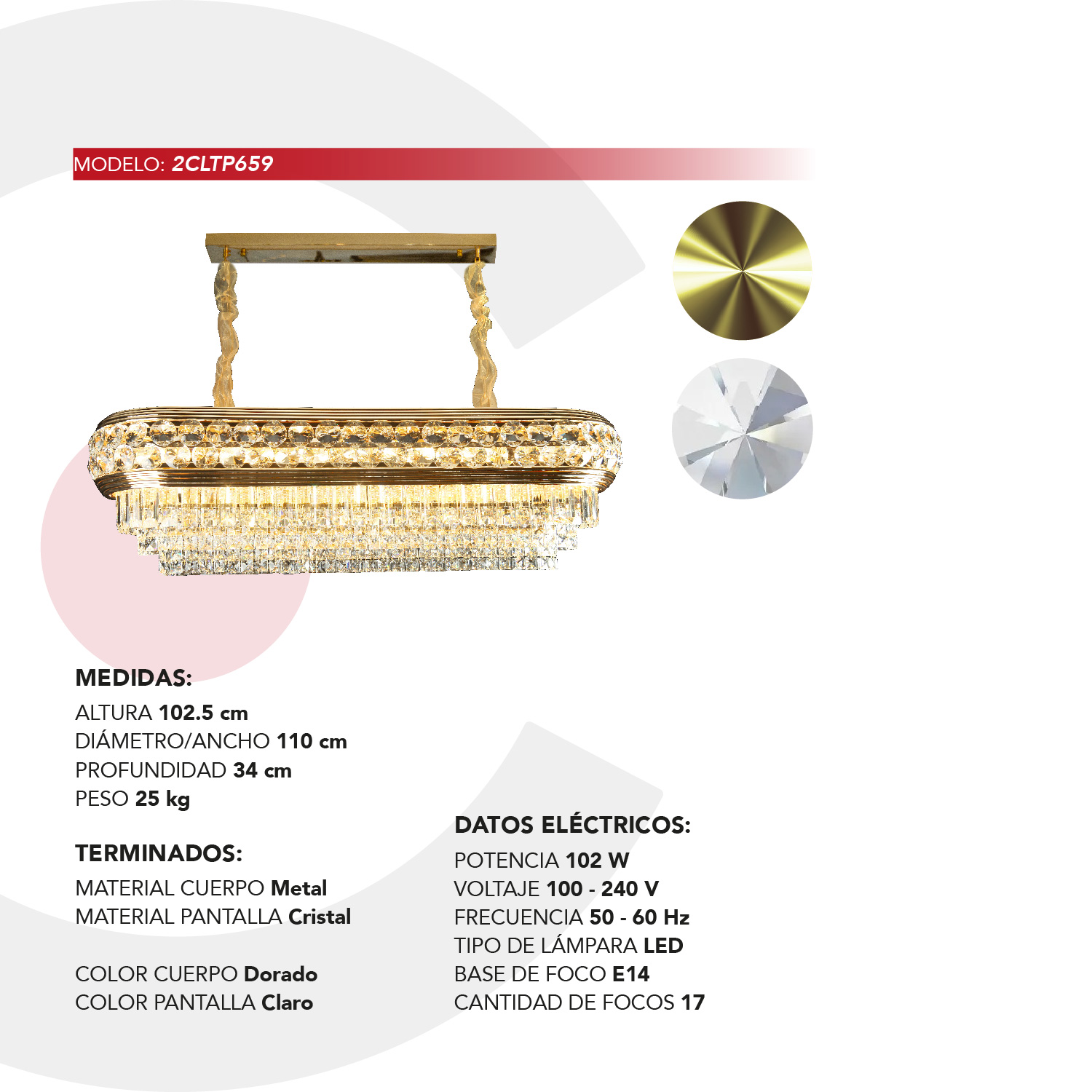 MODELO: 2CLTP659

MEDIDAS:
ALTURA 102.5 cm
DIÁMETRO/ANCHO 110 cm
PROFUNDIDAD 34 cm
PESO 25 kg

TERMINADOS:
MATERIAL CUERPO Metal
MATERIAL PANTALLA Cristal

COLOR CUERPO Dorado
COLOR PANTALLA Claro

DATOS ELÉCTRICOS:
POTENCIA 102 W
VOLTAJE 100 - 240 V
FRECUENCIA 50 - 60 Hz
TIPO DE LÁMPARA LED
BASE DE FOCO E14
CANTIDAD DE FOCOS 17